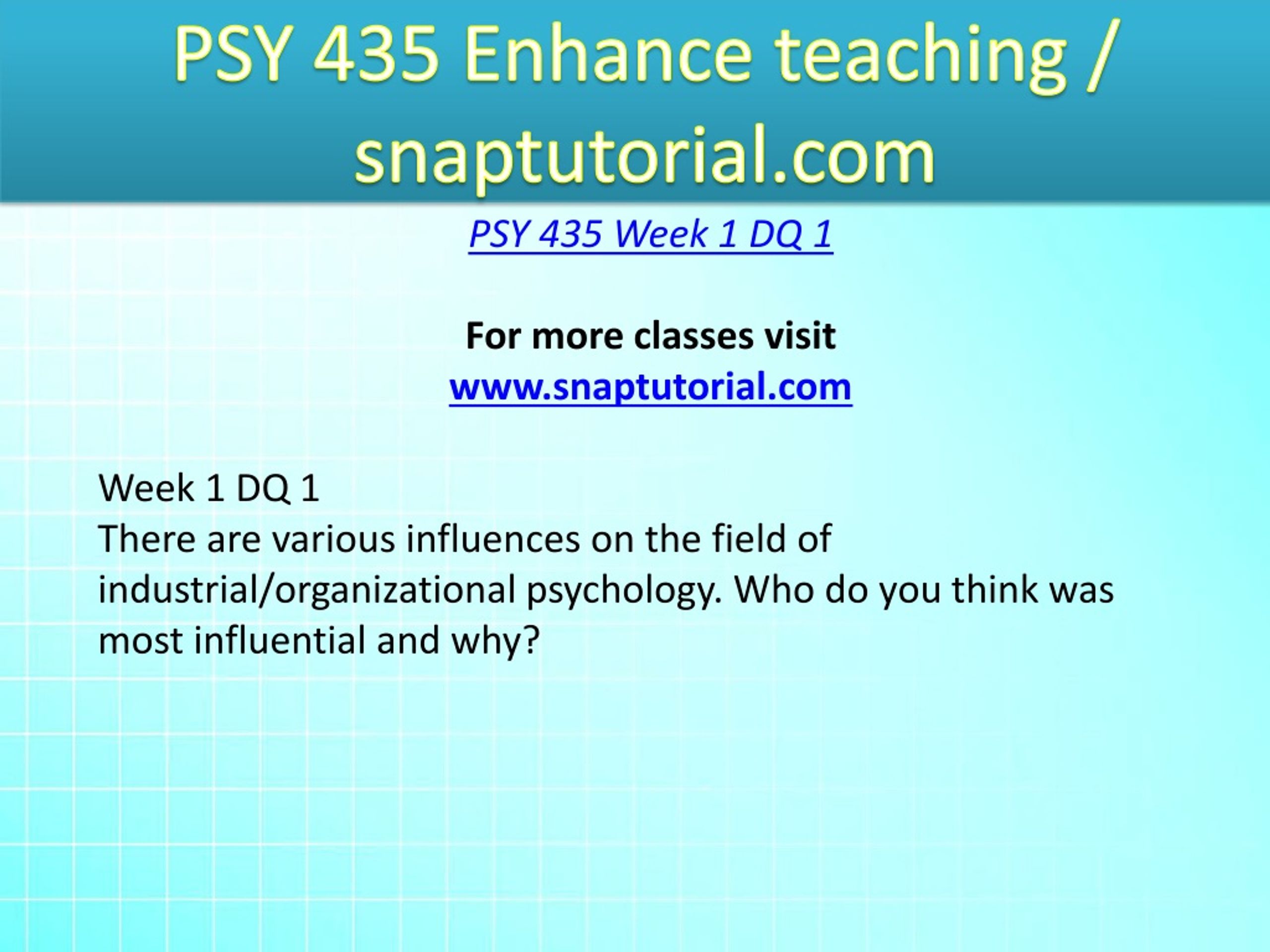 PSY 435 Enhance teaching / snaptutorial.com

PSY 435 Week 1 DQ 1

For more classes visit
www.snaptutorial.com

Week 1 DQ 1
There are various influences on the field of industrial/organizational psychology. Who do you think was most influential and why?